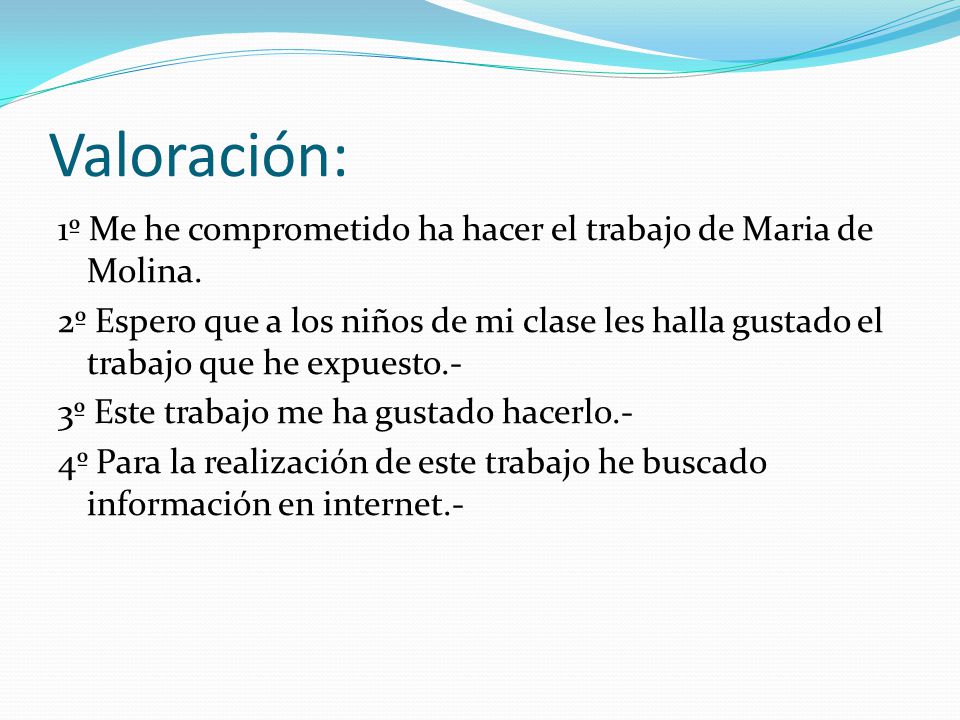 Valoración:

1º Me he comprometido ha hacer el trabajo de Maria de Molina.

2º Espero que a los niños de mi clase les halla gustado el trabajo que he expuesto.-

3º Este trabajo me ha gustado hacerlo.-

4º Para la realización de este trabajo he buscado información en internet.-